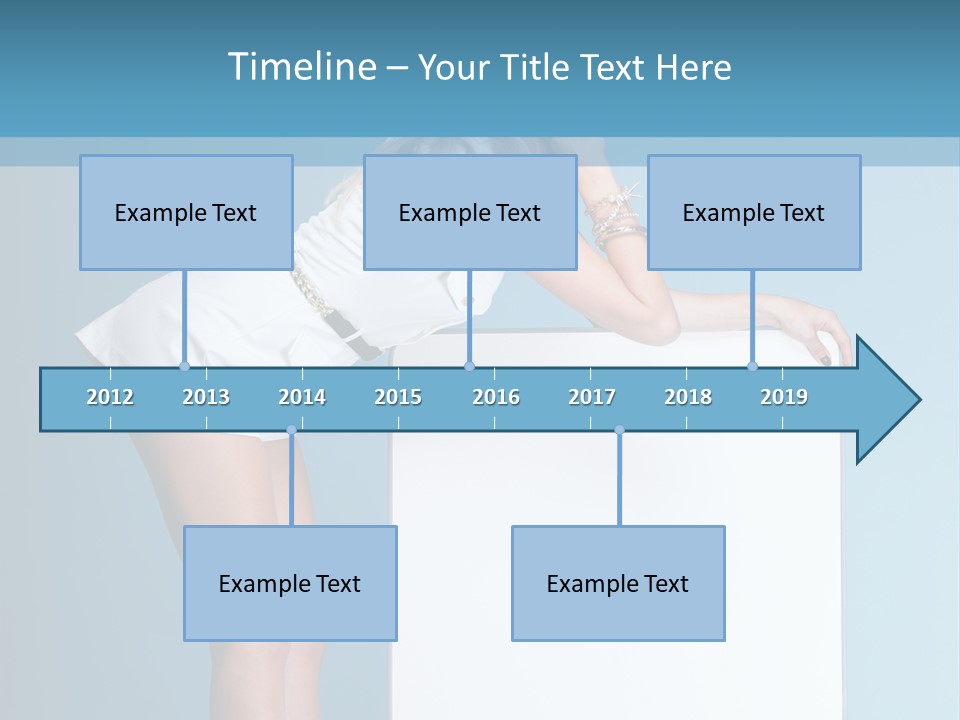 Timeline – Your Title Text Here

Example Text

Example Text

Example Text

2012 2013 2014 2015 2016 2017 2018 2019

Example Text

Example Text